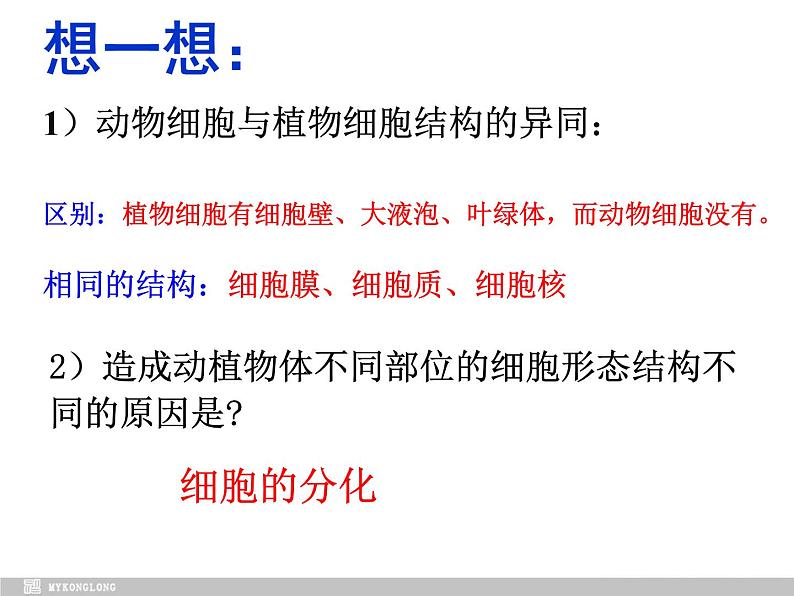 想一想：

1）动物细胞与植物细胞结构的异同：

区别：植物细胞有细胞壁、大液泡、叶绿体，而动物细胞没有。

相同的结构：细胞膜、细胞质、细胞核

2）造成动植物体不同部位的细胞形态结构不同的原因是?

细胞的分化

MYKONGLONG